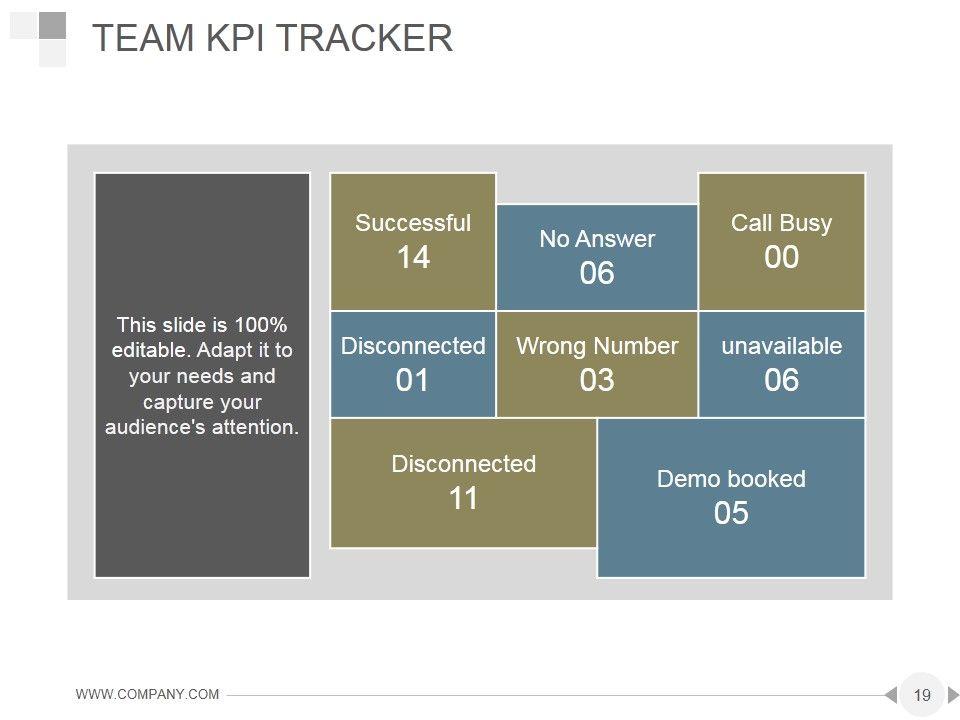 TEAM KPI TRACKER

This slide is 100% editable. Adapt it to your needs and capture your audience's attention.

Successful
14

No Answer
06

Call Busy
00

Disconnected
01

Wrong Number
03

unavailable
06

Disconnected
11

Demo booked
05

WWW.COMPANY.COM

19